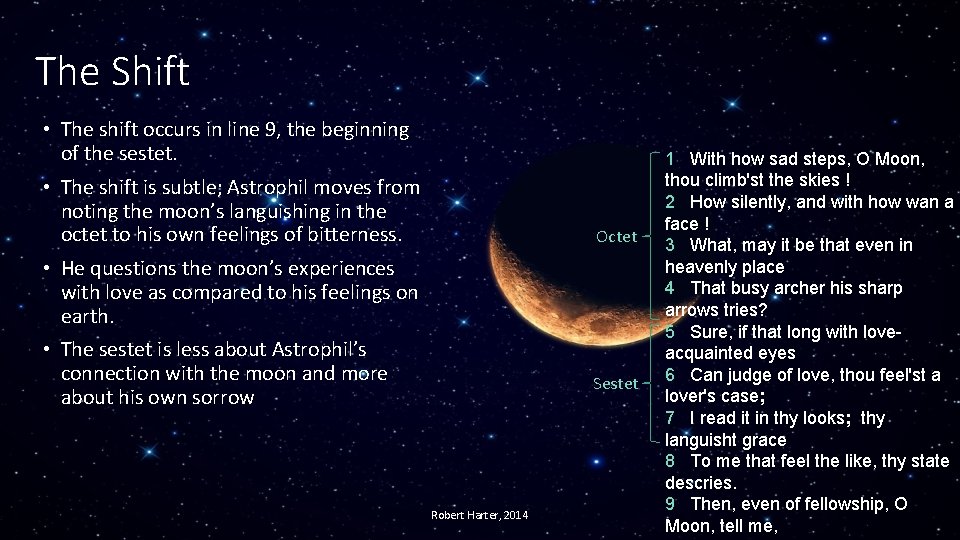 The Shift

• The shift occurs in line 9, the beginning of the sestet.

• The shift is subtle; Astrophil moves from noting the moon's languishing in the octet to his own feelings of bitterness.

• He questions the moon's experiences with love as compared to his feelings on earth.

• The sestet is less about Astrophil's connection with the moon and more about his own sorrow

Octet

Sestet

1 With how sad steps, O Moon, thou climb'st the skies !
2 How silently, and with how wan a face !
3 What, may it be that even in heavenly place
4 That busy archer his sharp arrows tries?
5 Sure, if that long with love-acquainted eyes
6 Can judge of love, thou feel'st a lover's case;
7 I read it in thy looks; thy languisht grace
8 To me that feel the like, thy state descries.
9 Then, even of fellowship, O Moon, tell me,

Robert Harter, 2014